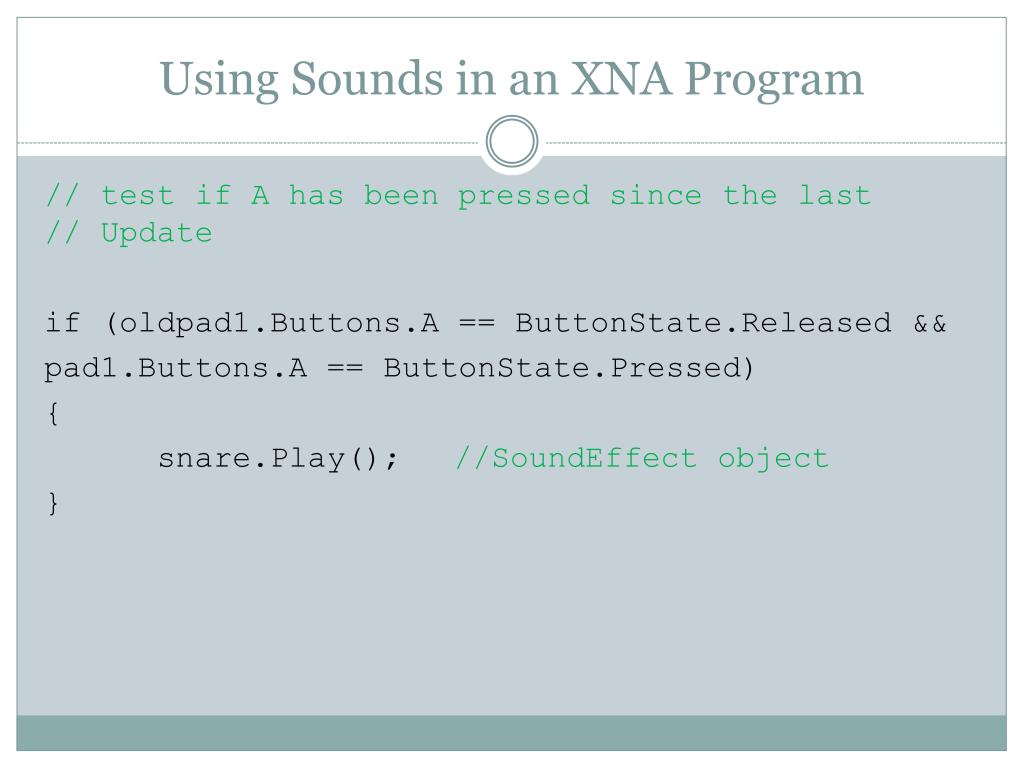 Using Sounds in an XNA Program

// test if A has been pressed since the last
// Update

if (oldpad1.Buttons.A == ButtonState.Released &&
pad1.Buttons.A == ButtonState.Pressed)
{
snare.Play(); //SoundEffect object
}